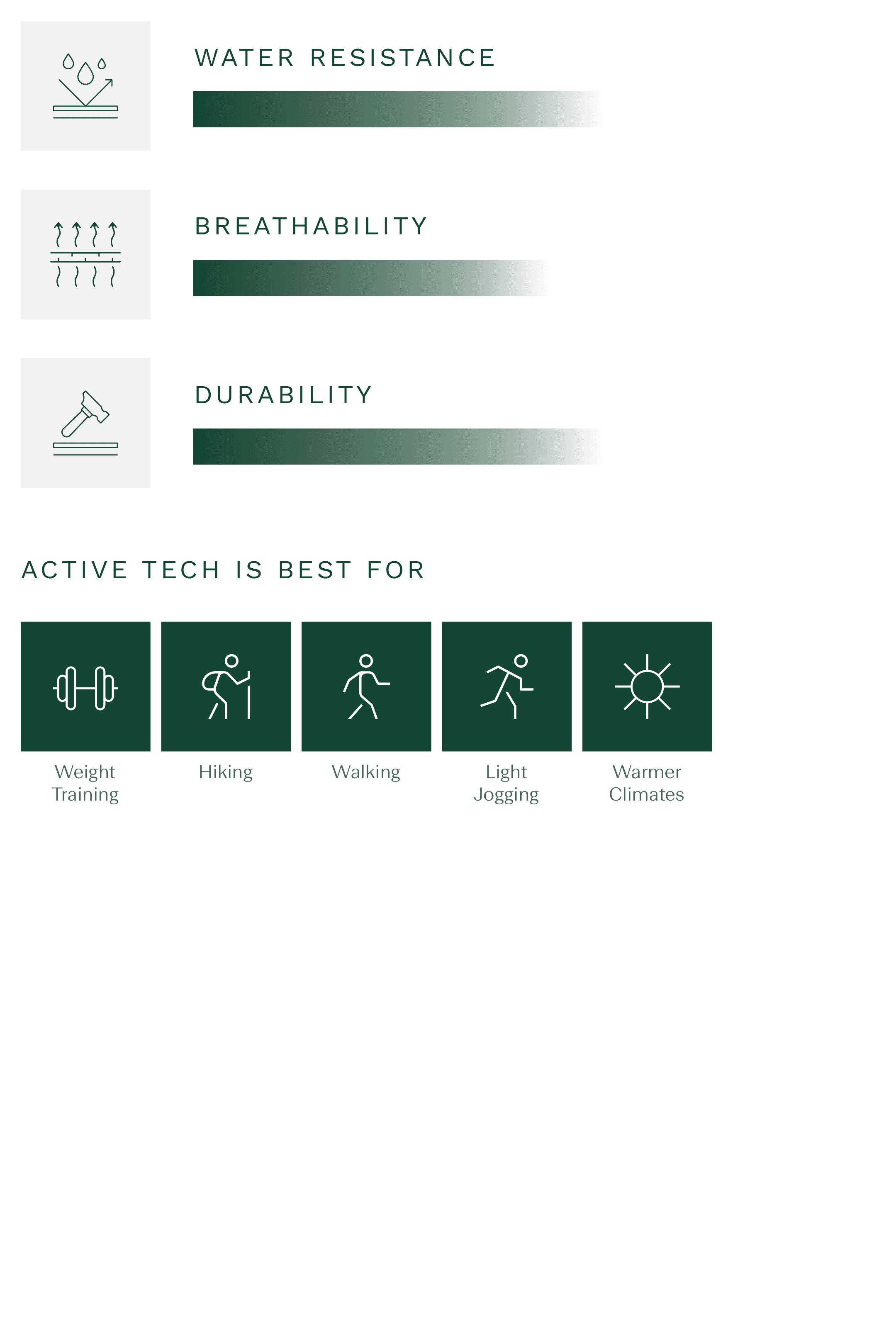 WATER RESISTANCE

BREATHABILITY

DURABILITY

ACTIVE TECH IS BEST FOR

Weight Training

Hiking

Walking

Light Jogging

Warmer Climates